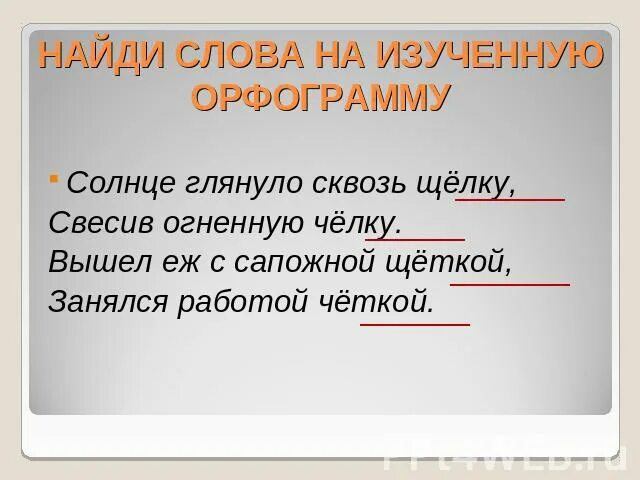 НАЙДИ СЛОВА НА ИЗУЧЕННУЮ ОРФОГРАММУ

Солнце глянуло сквозь щёлку,
Свесив огненную чёлку.
Вышел еж с сапожной щёткой,
Занялся работой чёткой.

PPt4WEB.ru